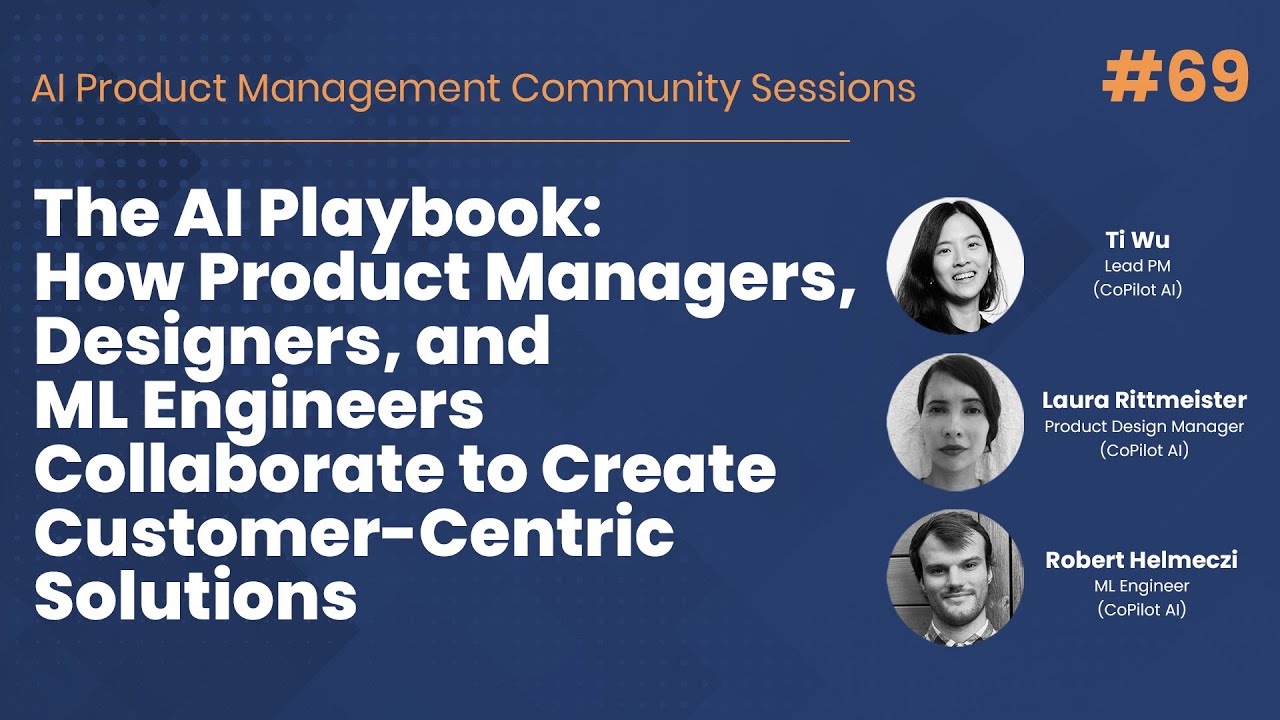 AI Product Management Community Sessions

#69

The AI Playbook: How Product Managers, Designers, and ML Engineers Collaborate to Create Customer-Centric Solutions

Ti Wu
Lead PM
(CoPilot AI)

Laura Rittmeister
Product Design Manager
(CoPilot AI)

Robert Helmeczi
ML Engineer
(CoPilot AI)